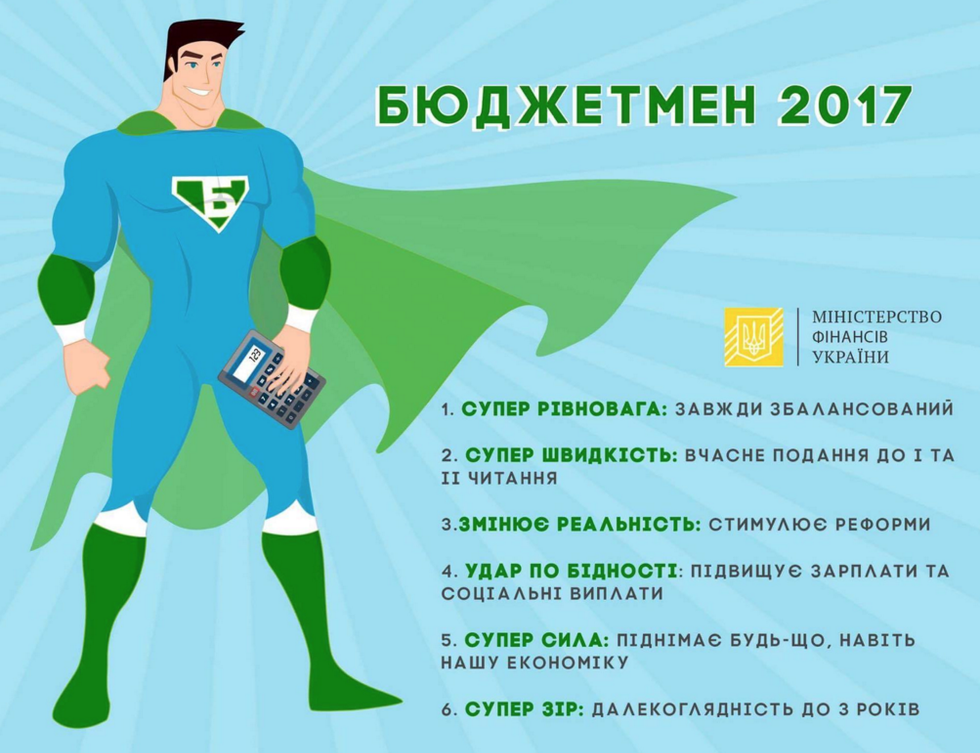 БЮДЖЕТМЕН 2017

Б

123

МІНІСТЕРСТВО ФІНАНСІВ УКРАЇНИ

1. СУПЕР РІВНОВАГА: ЗАВЖДИ ЗБАЛАНСОВАНИЙ

2. СУПЕР ШВИДКІСТЬ: ВЧАСНЕ ПОДАННЯ ДО І ТА ІІ ЧИТАННЯ

3.ЗМІНЮЄ РЕАЛЬНІСТЬ: СТИМУЛЮЄ РЕФОРМИ

4. УДАР ПО БІДНОСТІ: ПІДВИЩУЄ ЗАРПЛАТИ ТА СОЦІАЛЬНІ ВИПЛАТИ

5. СУПЕР СИЛА: ПІДНІМАЄ БУДЬ-ЩО, НАВІТЬ НАШУ ЕКОНОМІКУ

6. СУПЕР ЗІР: ДАЛЕКОГЛЯДНІСТЬ ДО 3 РОКІВ